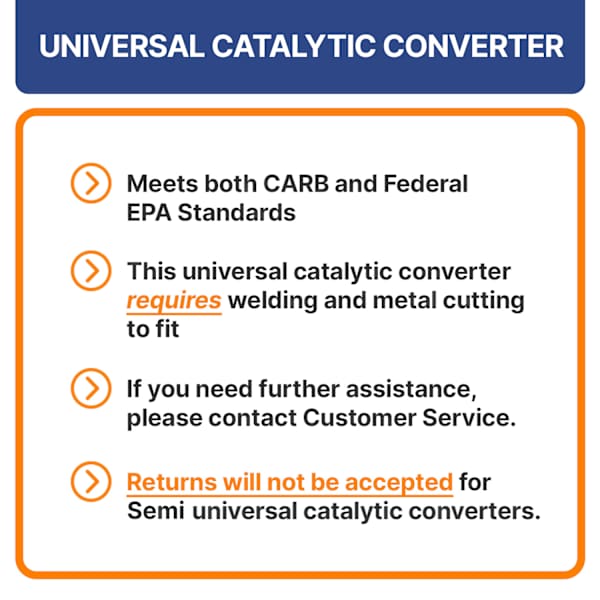 UNIVERSAL CATALYTIC CONVERTER

Meets both CARB and Federal EPA Standards

This universal catalytic converter requires welding and metal cutting to fit

If you need further assistance, please contact Customer Service.

Returns will not be accepted for Semi universal catalytic converters.